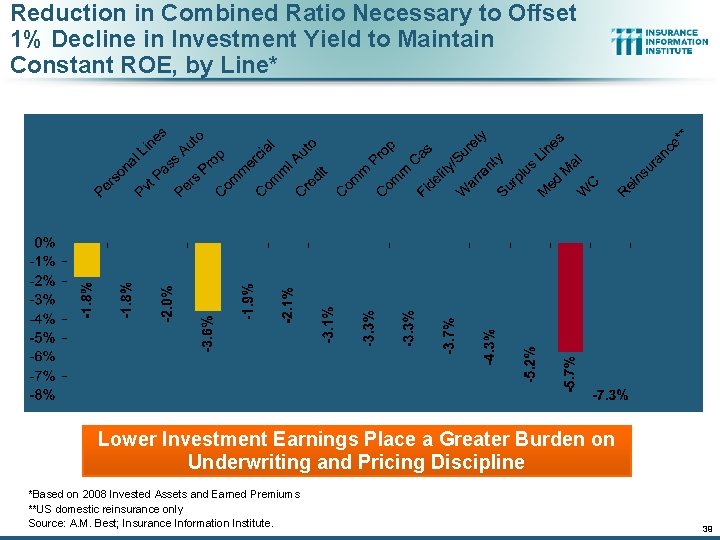 Reduction in Combined Ratio Necessary to Offset 1% Decline in Investment Yield to Maintain Constant ROE, by Line*

INSURANCE INFORMATION INSTITUTE

Personal Lines
Pvt Pass Auto
Pers Prop
Commercial
Comml Auto
Credit
Comm Prop
Comm Cas
Fidelity/Surety
Warranty
Surplus Lines
Med Mal
WC
Reinsurance**

0%
-1%
-2%
-3%
-4%
-5%
-6%
-7%
-8%

-1.8%
-1.8%
-2.0%
-3.6%
-1.9%
-2.1%
-3.1%
-3.3%
-3.3%
-3.7%
-4.3%
-5.2%
-5.7%
-7.3%

Lower Investment Earnings Place a Greater Burden on Underwriting and Pricing Discipline

*Based on 2008 Invested Assets and Earned Premiums
**US domestic reinsurance only
Source: A.M. Best; Insurance Information Institute.

39